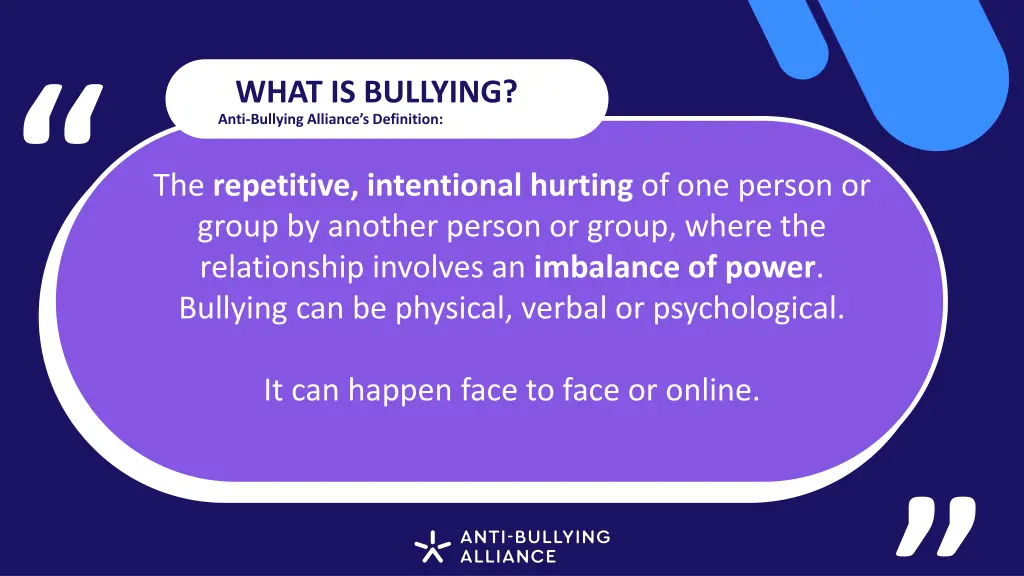 “

WHAT IS BULLYING?
Anti-Bullying Alliance’s Definition:

The repetitive, intentional hurting of one person or group by another person or group, where the relationship involves an imbalance of power. Bullying can be physical, verbal or psychological.

It can happen face to face or online.

”

ANTI-BULLYING ALLIANCE